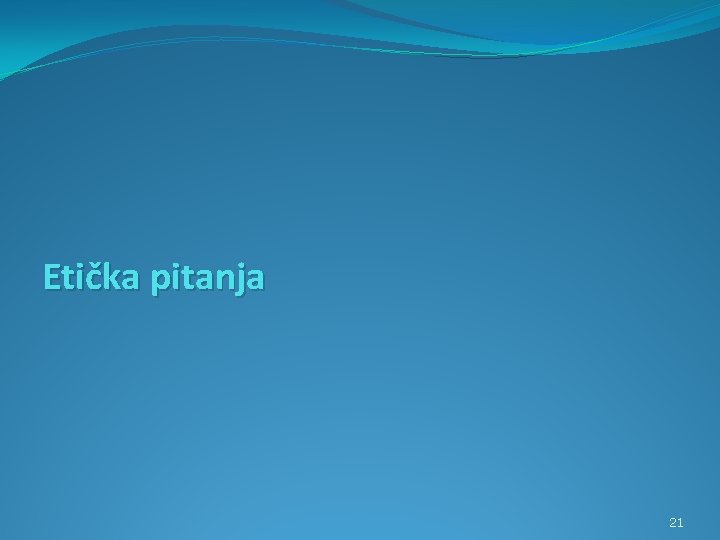 Etička pitanja

21